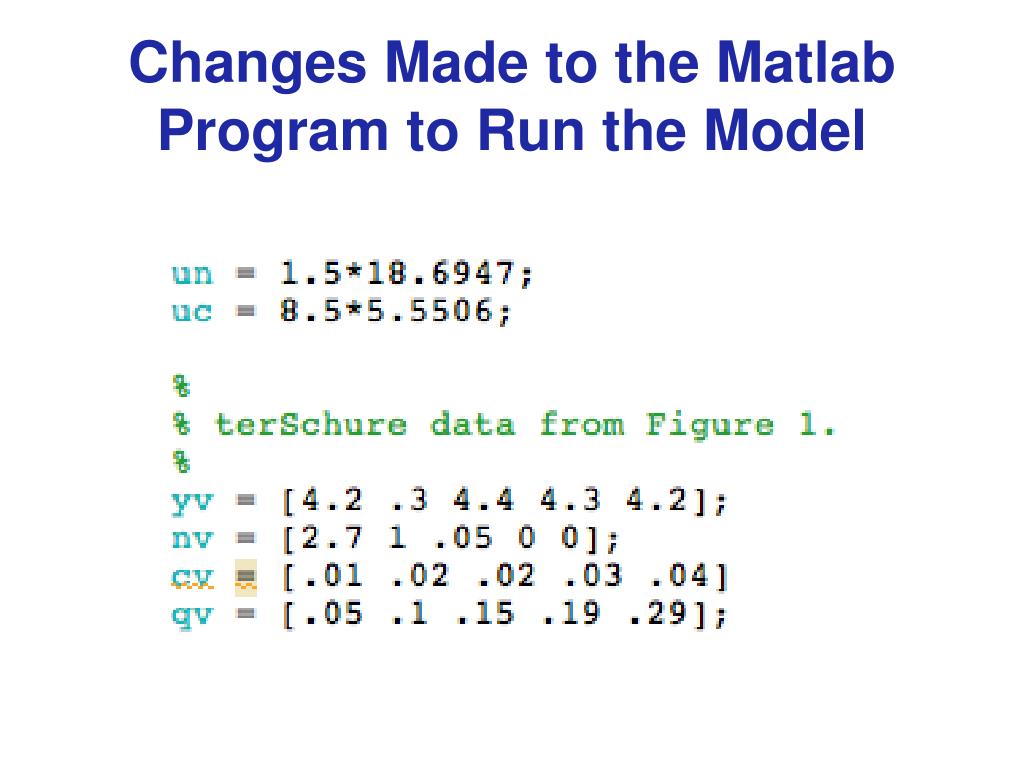 Changes Made to the Matlab Program to Run the Model

un = 1.5*18.6947;
uc = 8.5*5.5506;

%
% terSchure data from Figure 1.
%
yv = [4.2 .3 4.4 4.3 4.2];
nv = [2.7 1 .05 0 0];
cv = [.01 .02 .02 .03 .04]
qv = [.05 .1 .15 .19 .29];